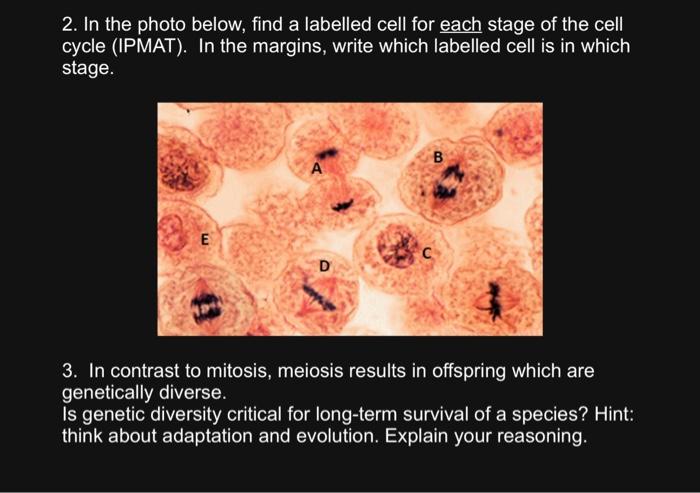 2. In the photo below, find a labelled cell for each stage of the cell cycle (IPMAT). In the margins, write which labelled cell is in which stage.

A

B

E

D

C

3. In contrast to mitosis, meiosis results in offspring which are genetically diverse.
Is genetic diversity critical for long-term survival of a species? Hint: think about adaptation and evolution. Explain your reasoning.